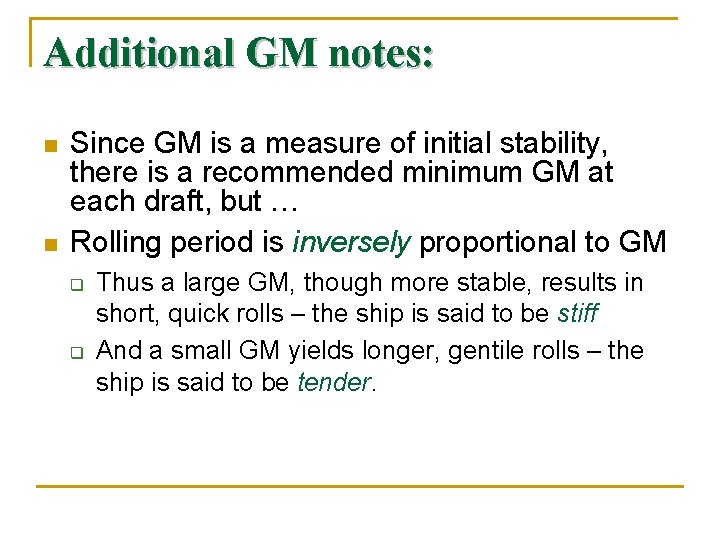 Additional GM notes:

Since GM is a measure of initial stability, there is a recommended minimum GM at each draft, but …

Rolling period is inversely proportional to GM

Thus a large GM, though more stable, results in short, quick rolls – the ship is said to be stiff

And a small GM yields longer, gentile rolls – the ship is said to be tender.